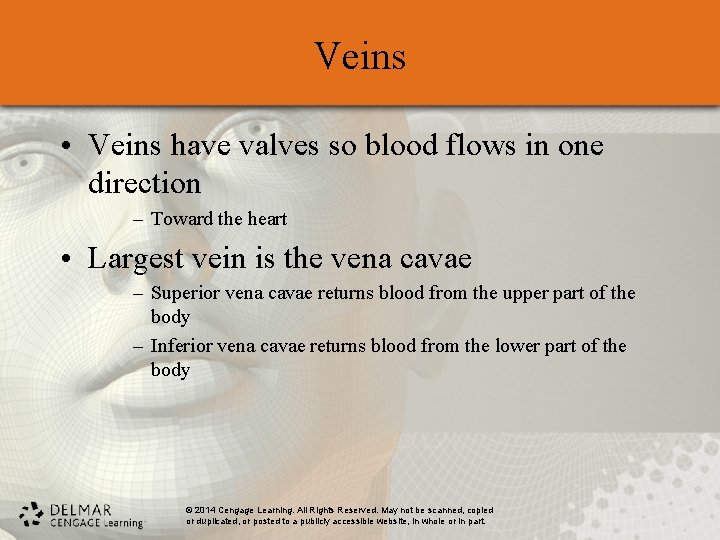 Veins

• Veins have valves so blood flows in one direction
 – Toward the heart
• Largest vein is the vena cavae
 – Superior vena cavae returns blood from the upper part of the body
 – Inferior vena cavae returns blood from the lower part of the body

DELMAR CENGAGE Learning

© 2014 Cengage Learning. All Rights Reserved. May not be scanned, copied or duplicated, or posted to a publicly accessible website, in whole or in part.